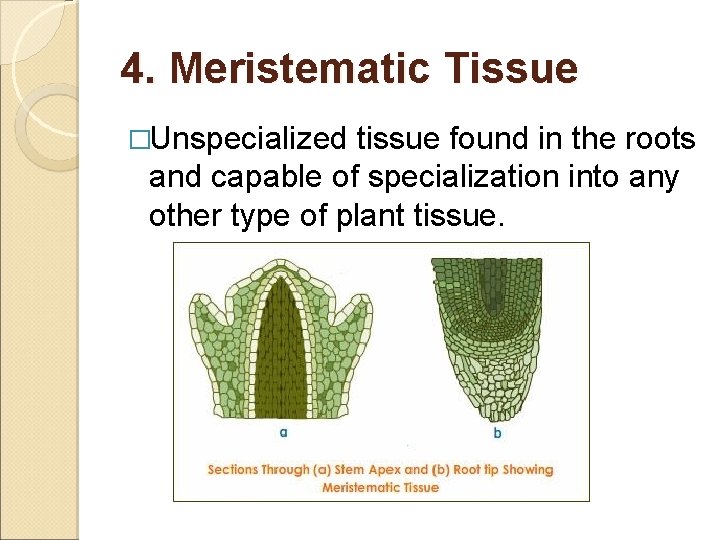 4. Meristematic Tissue

□Unspecialized tissue found in the roots and capable of specialization into any other type of plant tissue.

a

b

Sections Through (a) Stem Apex and (b) Root tip Showing Meristematic Tissue